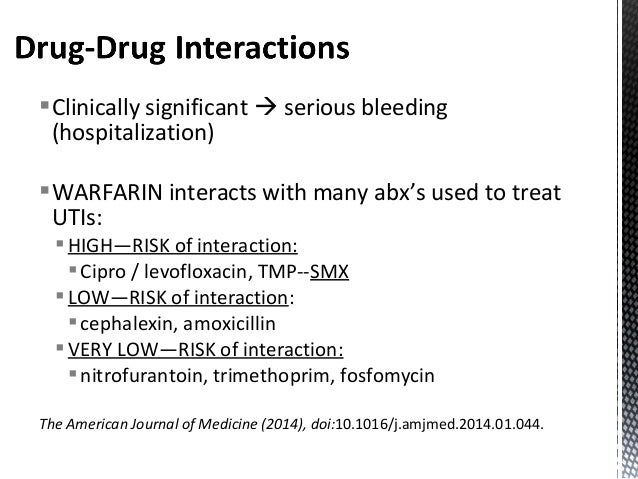 Drug-Drug Interactions

▪ Clinically significant → serious bleeding (hospitalization)

▪ WARFARIN interacts with many abx's used to treat UTIs:

▪ HIGH—RISK of interaction:

▪ Cipro / levofloxacin, TMP--SMX

▪ LOW—RISK of interaction:

▪ cephalexin, amoxicillin

▪ VERY LOW—RISK of interaction:

▪ nitrofurantoin, trimethoprim, fosfomycin

The American Journal of Medicine (2014), doi:10.1016/j.amjmed.2014.01.044.